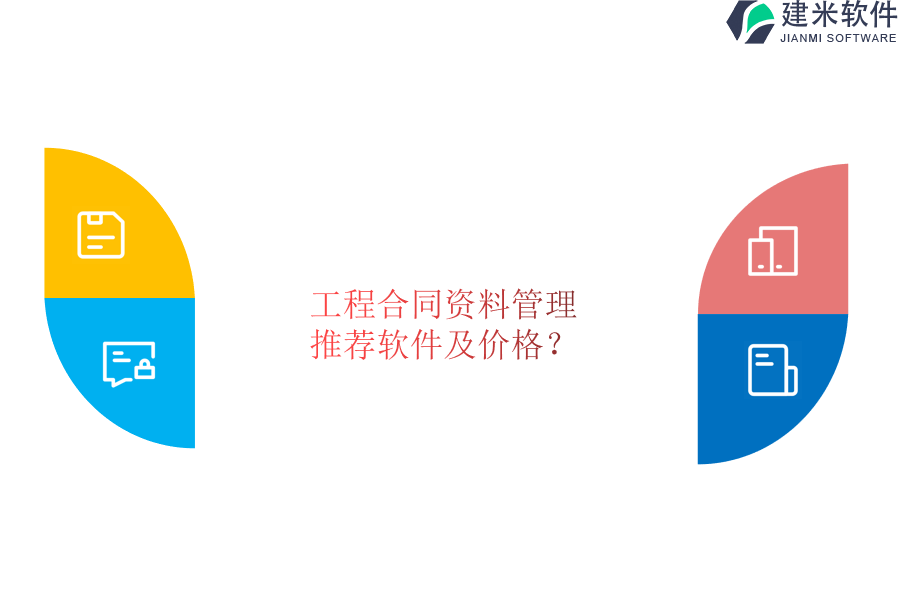 建米软件
JIANMI SOFTWARE

工程合同资料管理推荐软件及价格？